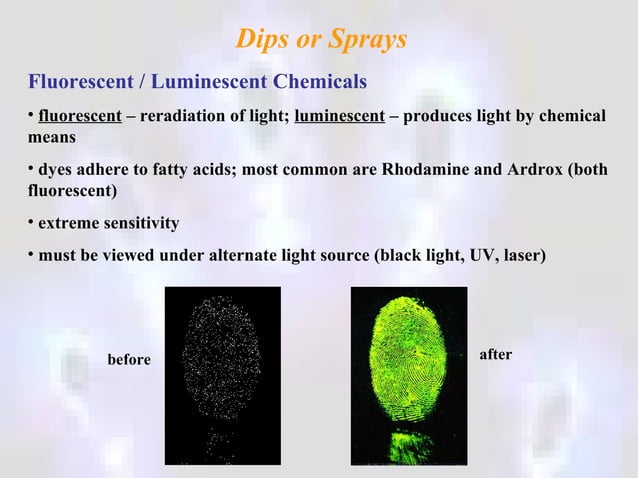 Dips or Sprays

Fluorescent / Luminescent Chemicals

• fluorescent – reradiation of light; luminescent – produces light by chemical means

• dyes adhere to fatty acids; most common are Rhodamine and Ardrox (both fluorescent)

• extreme sensitivity

• must be viewed under alternate light source (black light, UV, laser)

before

after